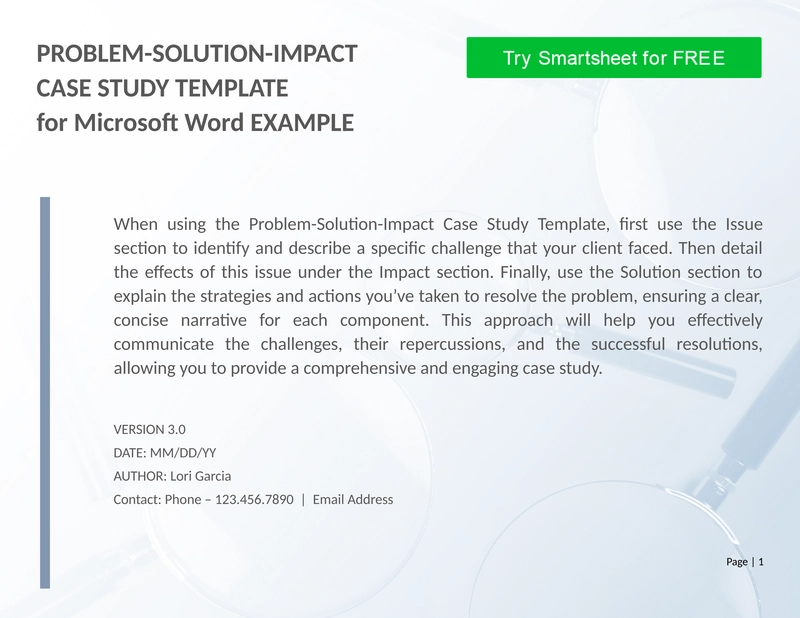 PROBLEM-SOLUTION-IMPACT CASE STUDY TEMPLATE for Microsoft Word EXAMPLE

Try Smartsheet for FREE

When using the Problem-Solution-Impact Case Study Template, first use the Issue section to identify and describe a specific challenge that your client faced. Then detail the effects of this issue under the Impact section. Finally, use the Solution section to explain the strategies and actions you've taken to resolve the problem, ensuring a clear, concise narrative for each component. This approach will help you effectively communicate the challenges, their repercussions, and the successful resolutions, allowing you to provide a comprehensive and engaging case study.

VERSION 3.0

DATE: MM/DD/YY

AUTHOR: Lori Garcia

Contact: Phone – 123.456.7890 | Email Address

Page | 1